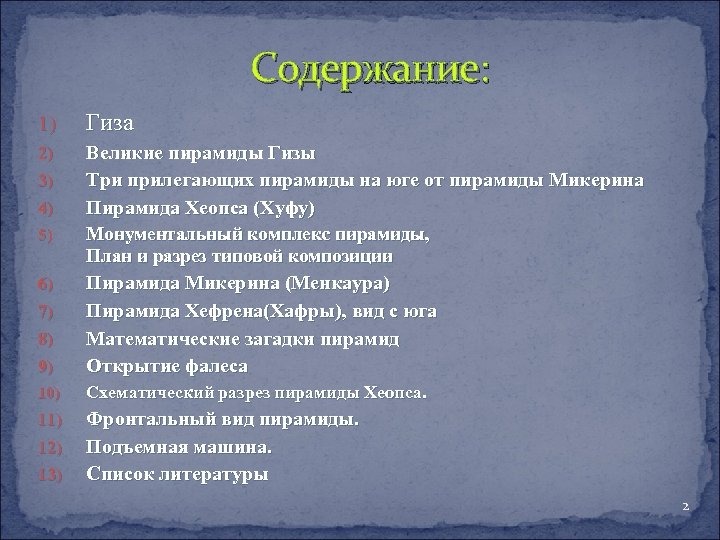 Содержание:

1) Гиза
2) Великие пирамиды Гизы
3) Три прилегающих пирамиды на юге от пирамиды Микерина
4) Пирамида Хеопса (Хуфу)
5) Монументальный комплекс пирамиды, План и разрез типовой композиции
6) Пирамида Микерина (Менкаура)
7) Пирамида Хефрена(Хафры), вид с юга
8) Математические загадки пирамид
9) Открытие фалеса
10) Схематический разрез пирамиды Хеопса.
11) Фронтальный вид пирамиды.
12) Подъемная машина.
13) Список литературы

2